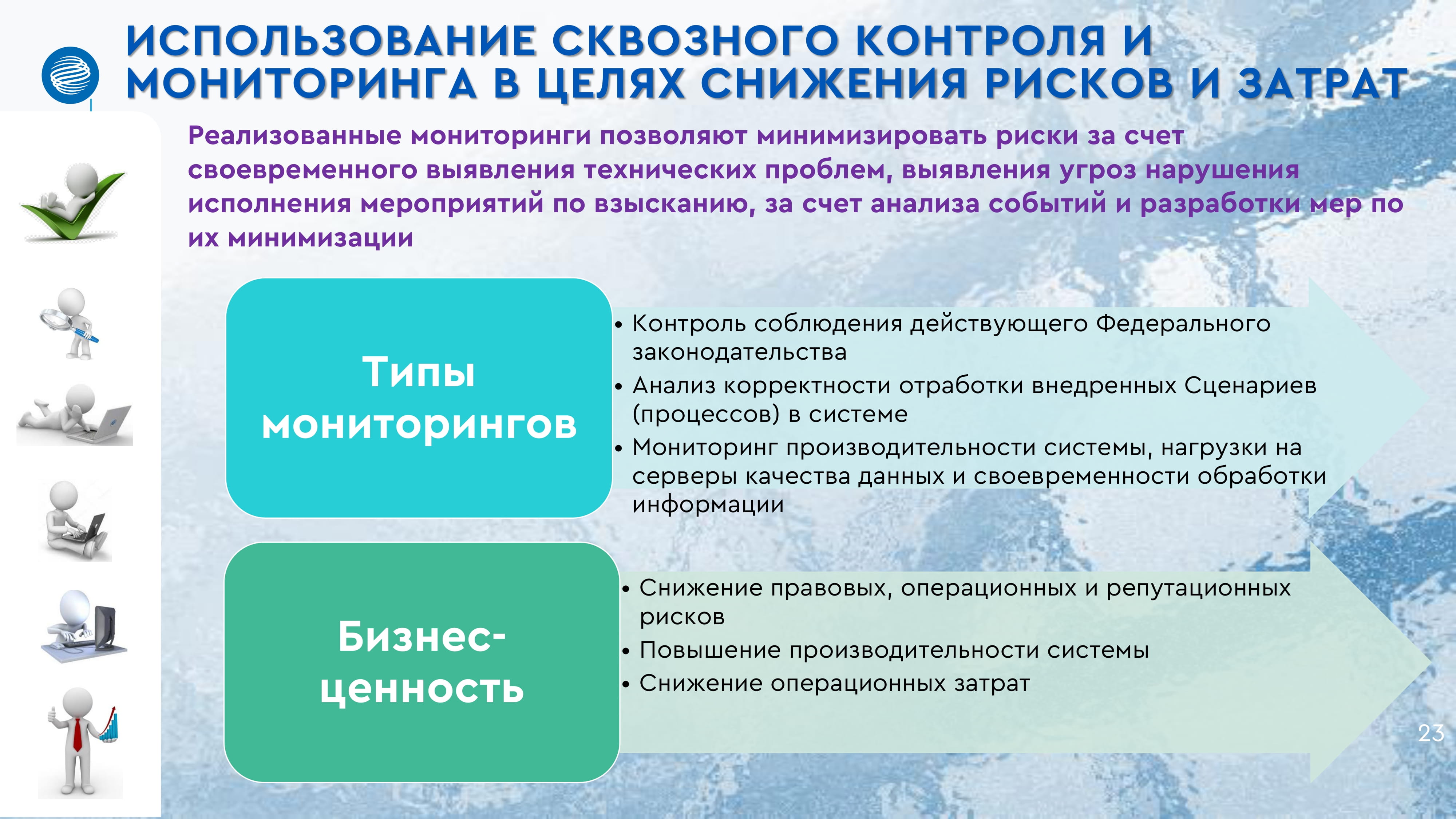 ИСПОЛЬЗОВАНИЕ СКВОЗНОГО КОНТРОЛЯ И МОНИТОРИНГА В ЦЕЛЯХ СНИЖЕНИЯ РИСКОВ И ЗАТРАТ

Реализованные мониторинги позволяют минимизировать риски за счет своевременного выявления технических проблем, выявления угроз нарушения исполнения мероприятий по взысканию, за счет анализа событий и разработки мер по их минимизации

Типы мониторингов

• Контроль соблюдения действующего Федерального законодательства
• Анализ корректности отработки внедренных Сценариев (процессов) в системе
• Мониторинг производительности системы, нагрузки на серверы качества данных и своевременности обработки информации

Бизнес-ценность

• Снижение правовых, операционных и репутационных рисков
• Повышение производительности системы
• Снижение операционных затрат

23